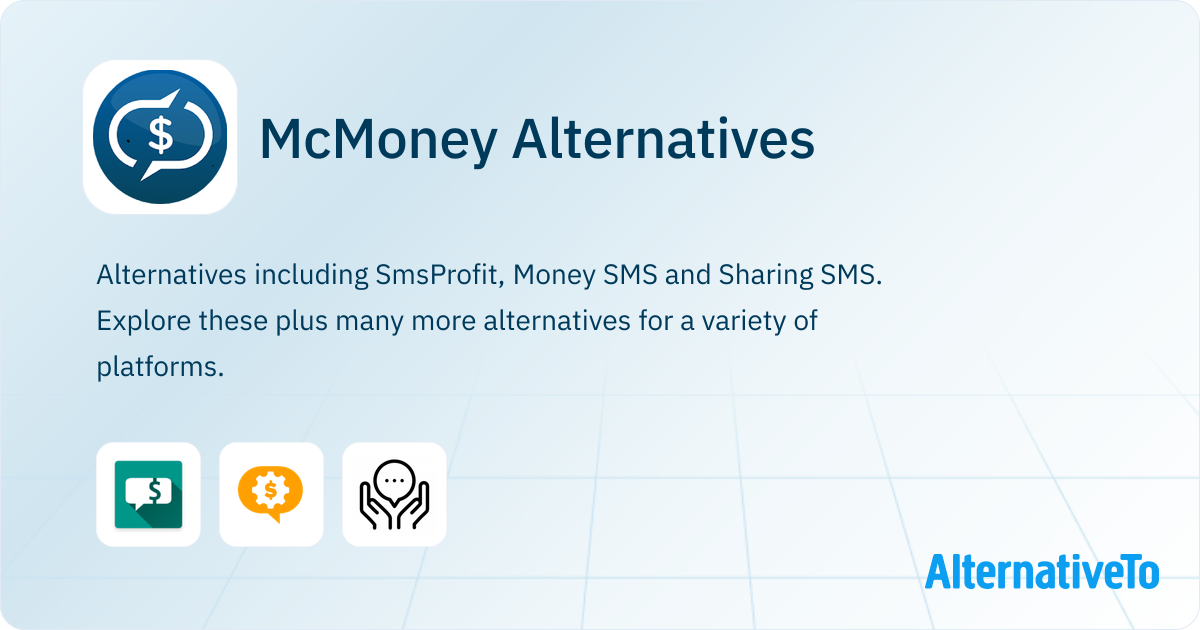 McMoney Alternatives

Alternatives including SmsProfit, Money SMS and Sharing SMS. Explore these plus many more alternatives for a variety of platforms.

AlternativeTo